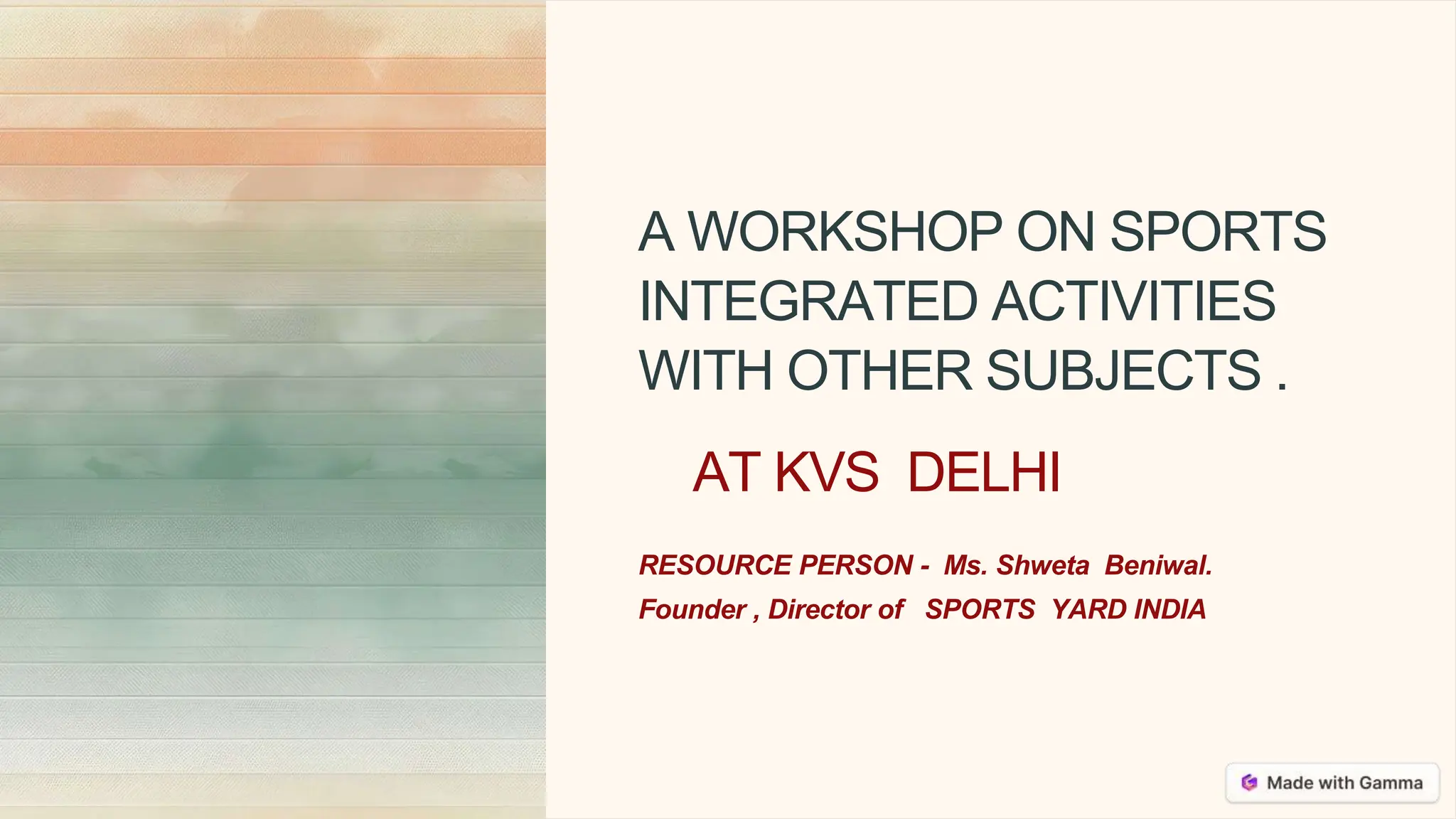 A WORKSHOP ON SPORTS INTEGRATED ACTIVITIES WITH OTHER SUBJECTS .

AT KVS DELHI

RESOURCE PERSON - Ms. Shweta Beniwal.

Founder , Director of SPORTS YARD INDIA

Made with Gamma